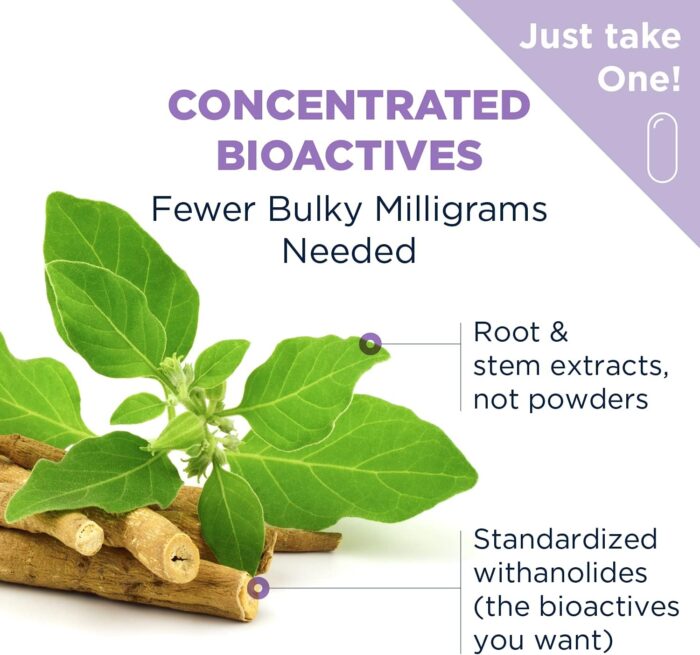 Just take One!

CONCENTRATED BIOACTIVES

Fewer Bulky Milligrams Needed

Root & stem extracts, not powders

Standardized withanolides (the bioactives you want)